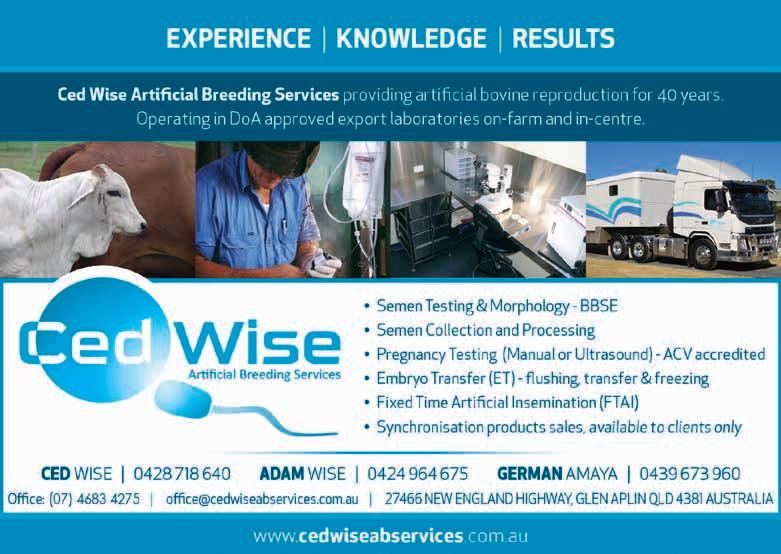 EXPERIENCE | KNOWLEDGE | RESULTS

Ced Wise Artificial Breeding Services providing artificial bovine reproduction for 40 years. Operating in DoA approved export laboratories on-farm and in-centre.

Ced Wise
Artificial Breeding Services

• Semen Testing & Morphology - BBSE
• Semen Collection and Processing
• Pregnancy Testing (Manual or Ultrasound) - ACV accredited
• Embryo Transfer (ET) - flushing, transfer & freezing
• Fixed Time Artificial Insemination (FTAI)
• Synchronisation products sales, available to clients only

CED WISE | 0428 718 640 ADAM WISE | 0424 964 675 GERMAN AMAYA | 0439 673 960

Office: (07) 4683 4275 | office@cedwiseabservices.com.au | 27466 NEW ENGLAND HIGHWAY, GLEN APLIN QLD 4381 AUSTRALIA

www.cedwiseabservices.com.au